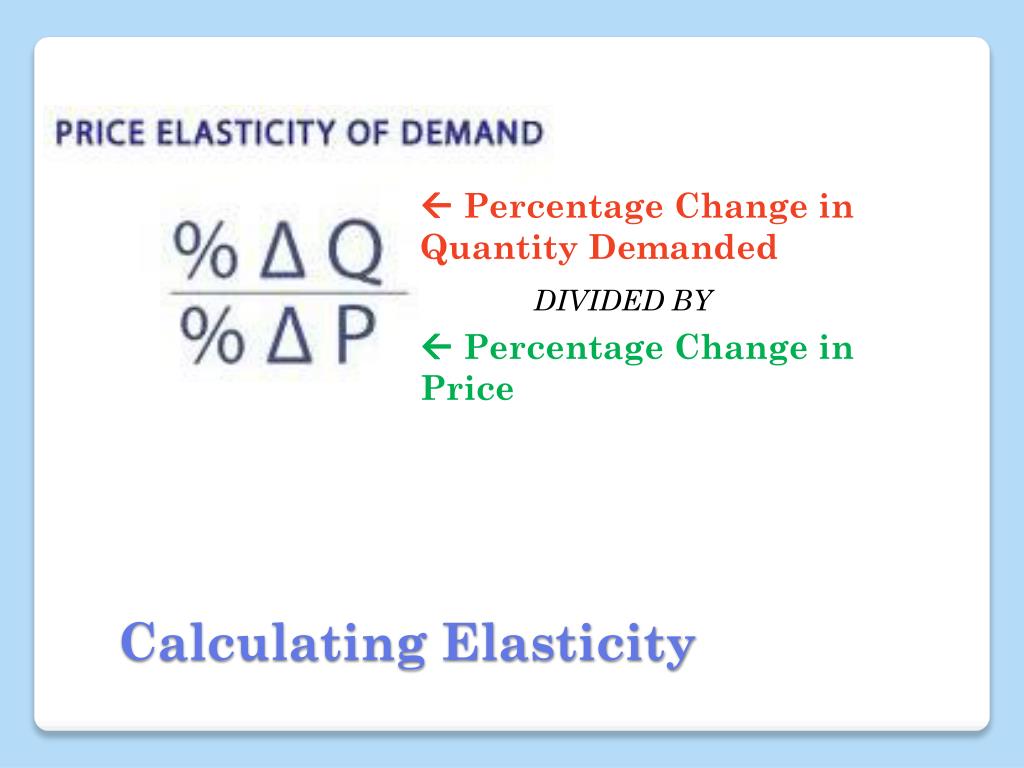 PRICE ELASTICITY OF DEMAND

$\frac{\% \Delta Q}{\% \Delta P}$

← Percentage Change in Quantity Demanded

DIVIDED BY

← Percentage Change in Price

Calculating Elasticity